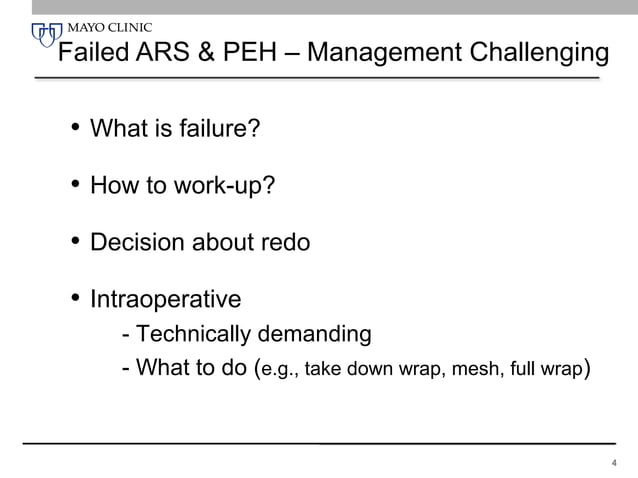 MAYO CLINIC

Failed ARS & PEH – Management Challenging

• What is failure?

• How to work-up?

• Decision about redo

• Intraoperative
- Technically demanding
- What to do (e.g., take down wrap, mesh, full wrap)

4